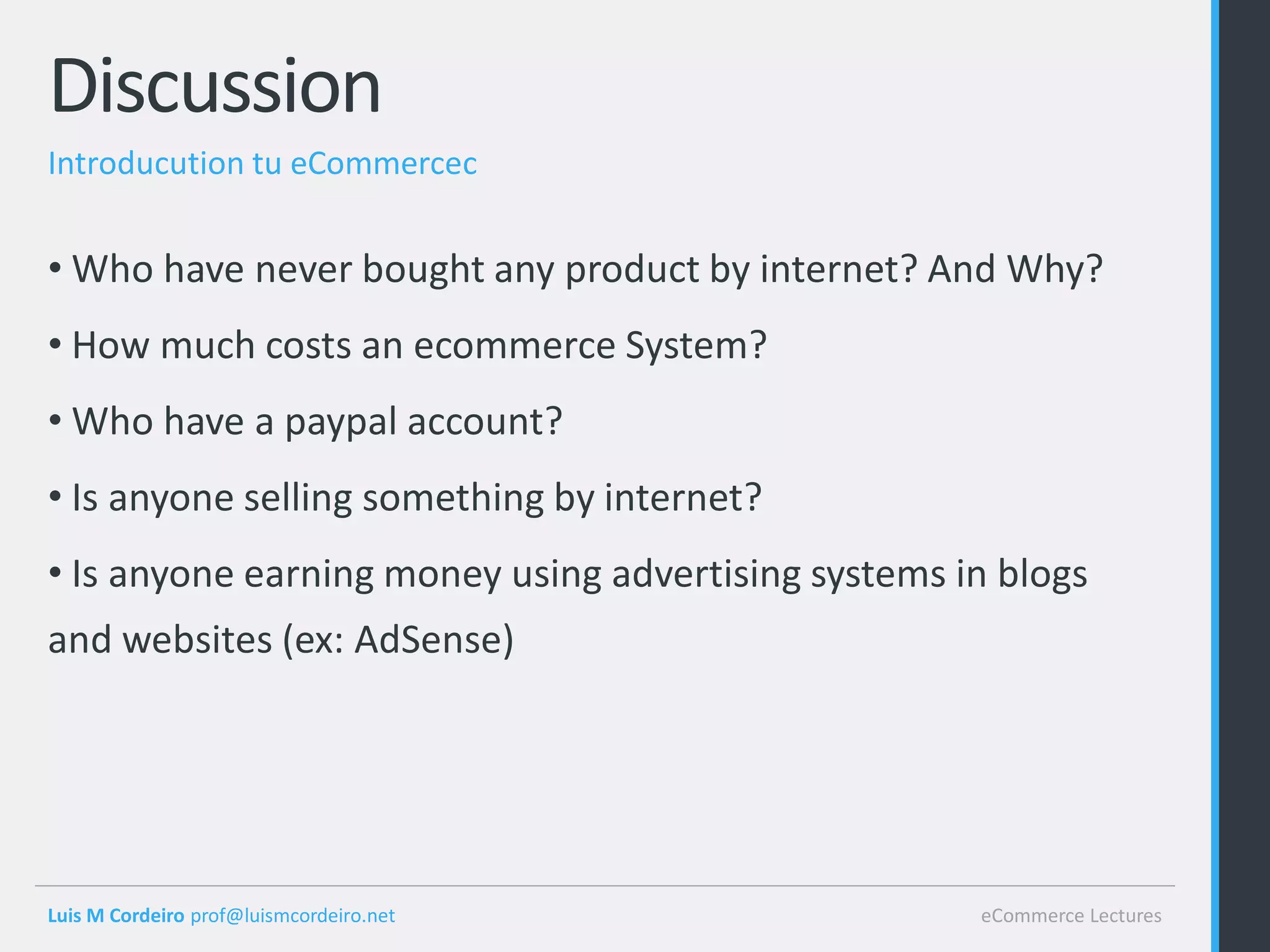 Discussion

Introducution tu eCommercec

• Who have never bought any product by internet? And Why?

• How much costs an ecommerce System?

• Who have a paypal account?

• Is anyone selling something by internet?

• Is anyone earning money using advertising systems in blogs and websites (ex: AdSense)

Luis M Cordeiro prof@luismcordeiro.net

eCommerce Lectures